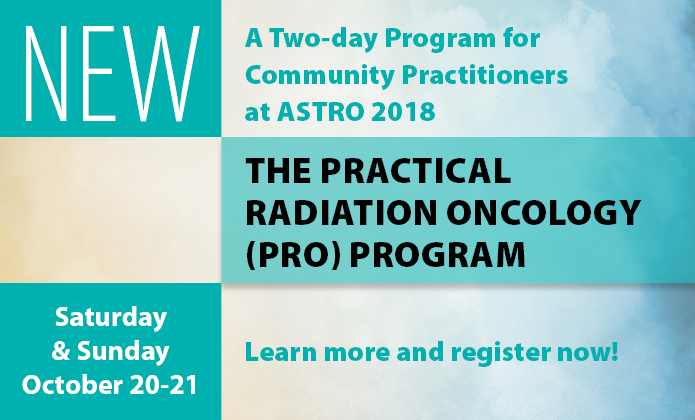 NEW

A Two-day Program for Community Practitioners at ASTRO 2018

THE PRACTICAL RADIATION ONCOLOGY (PRO) PROGRAM

Saturday & Sunday October 20-21

Learn more and register now!